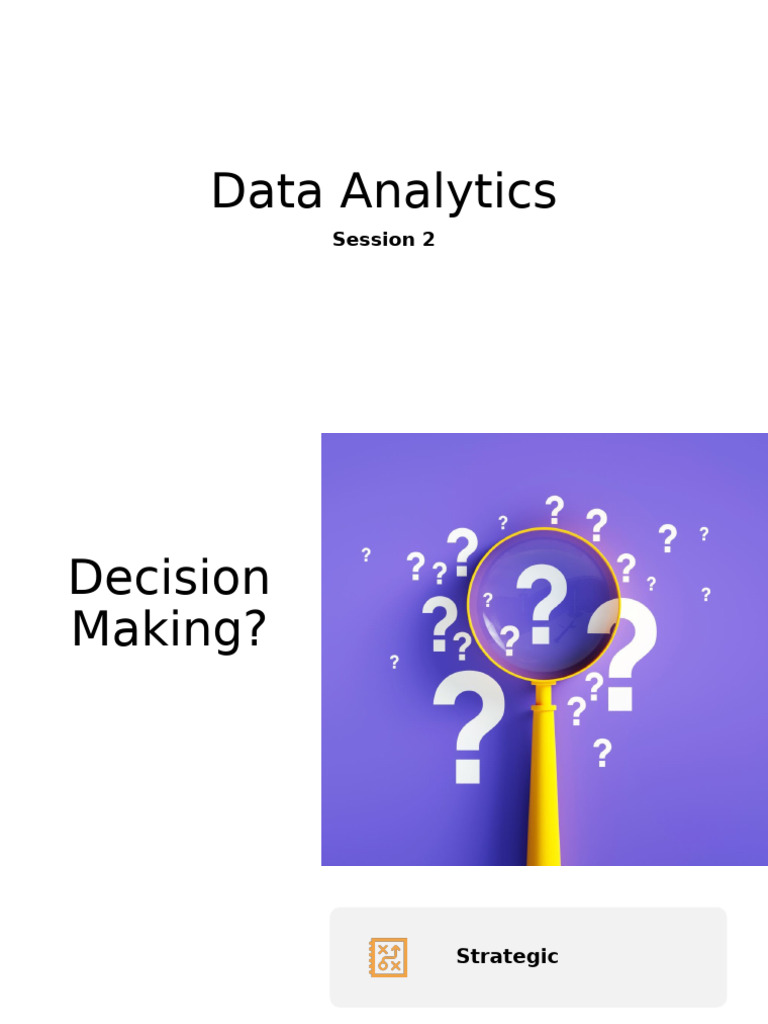 Data Analytics

Session 2

Decision Making?

Strategic